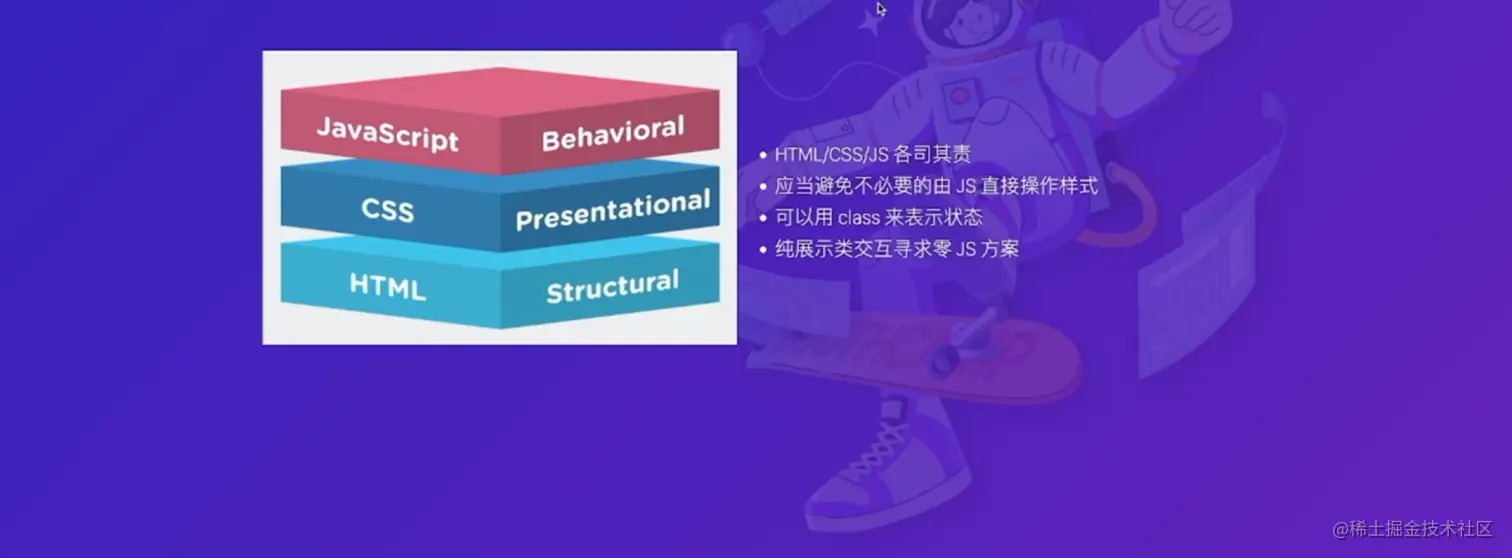 JavaScript Behavioral
CSS Presentational
HTML Structural

• HTML/CSS/JS 各司其责
• 应当避免不必要的由 JS 直接操作样式
• 可以用 class 来表示状态
• 纯展示类交互寻求零 JS 方案

@稀土掘金技术社区